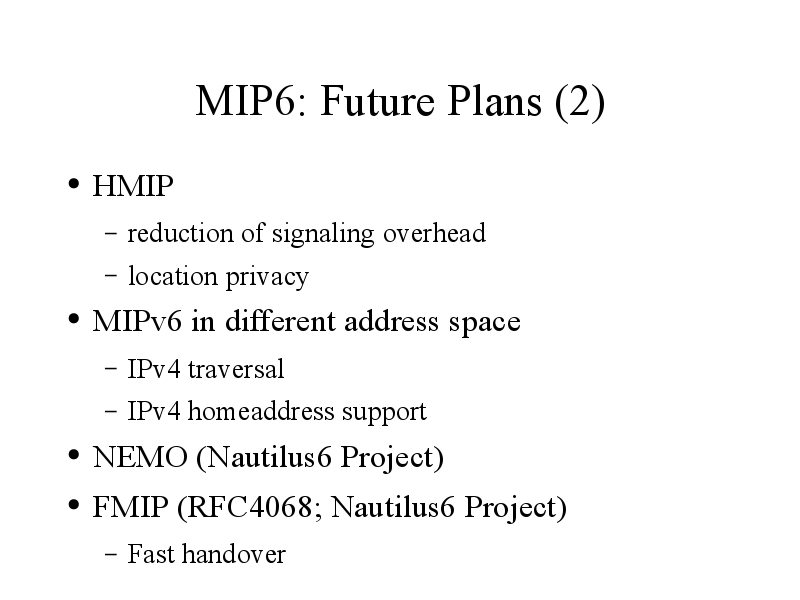 MIP6: Future Plans (2)

• HMIP
– reduction of signaling overhead
– location privacy
• MIPv6 in different address space
– IPv4 traversal
– IPv4 homeaddress support
• NEMO (Nautilus6 Project)
• FMIP (RFC4068; Nautilus6 Project)
– Fast handover